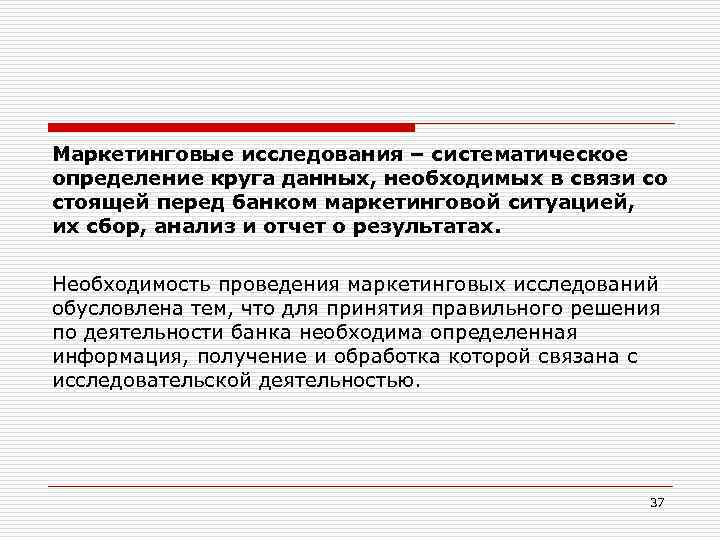 Маркетинговые исследования – систематическое определение круга данных, необходимых в связи со стоящей перед банком маркетинговой ситуацией, их сбор, анализ и отчет о результатах.

Необходимость проведения маркетинговых исследований обусловлена тем, что для принятия правильного решения по деятельности банка необходима определенная информация, получение и обработка которой связана с исследовательской деятельностью.

37